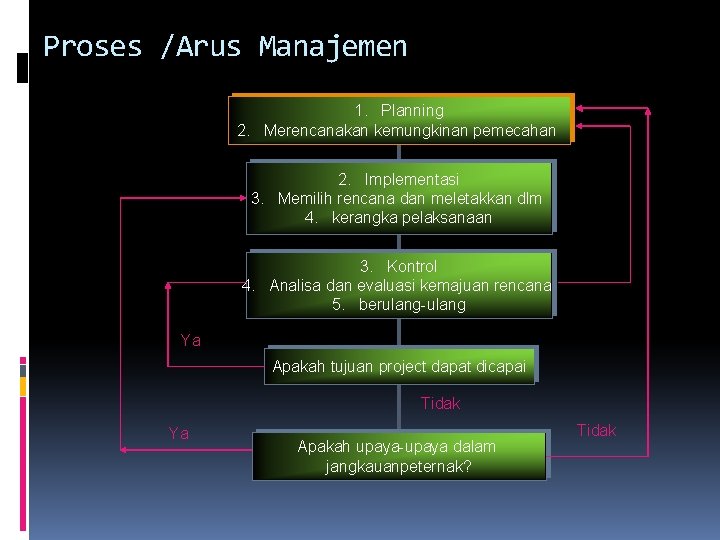 Proses /Arus Manajemen

1. Planning
2. Merencanakan kemungkinan pemecahan

2. Implementasi
3. Memilih rencana dan meletakkan dlm
4. kerangka pelaksanaan

3. Kontrol
4. Analisa dan evaluasi kemajuan rencana
5. berulang-ulang

Ya

Apakah tujuan project dapat dicapai

Tidak

Ya

Tidak

Apakah upaya-upaya dalam jangkauanpeternak?